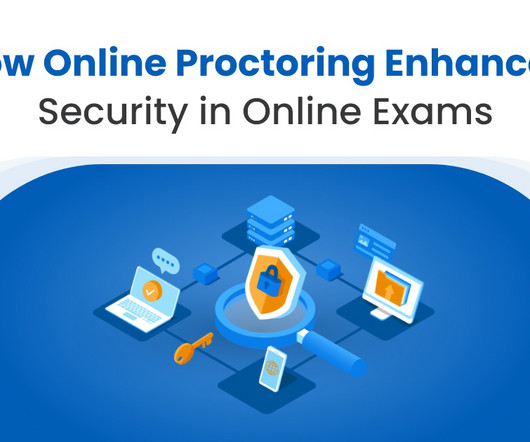 ow Online Proctoring Enhance
Security in Online Exams